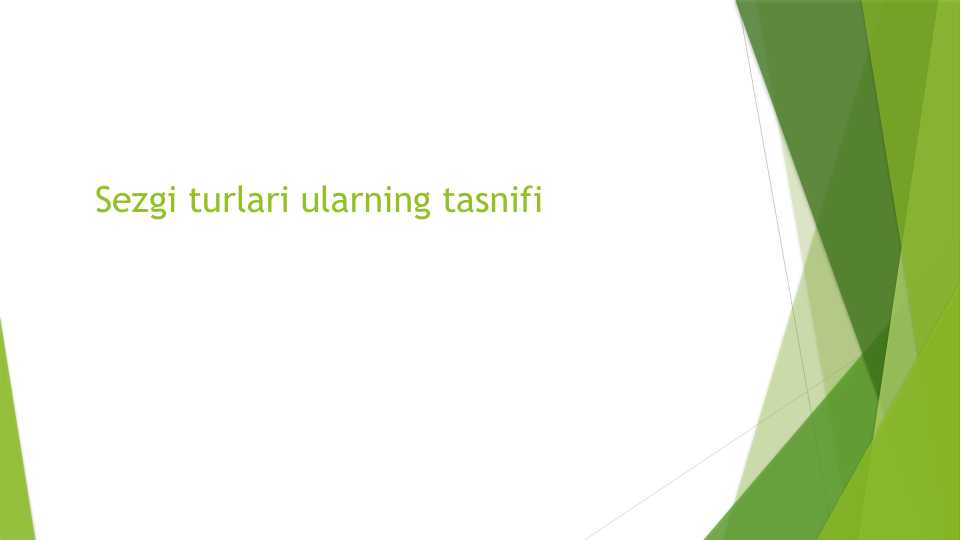 Sezgi turlari ularning tasnifi